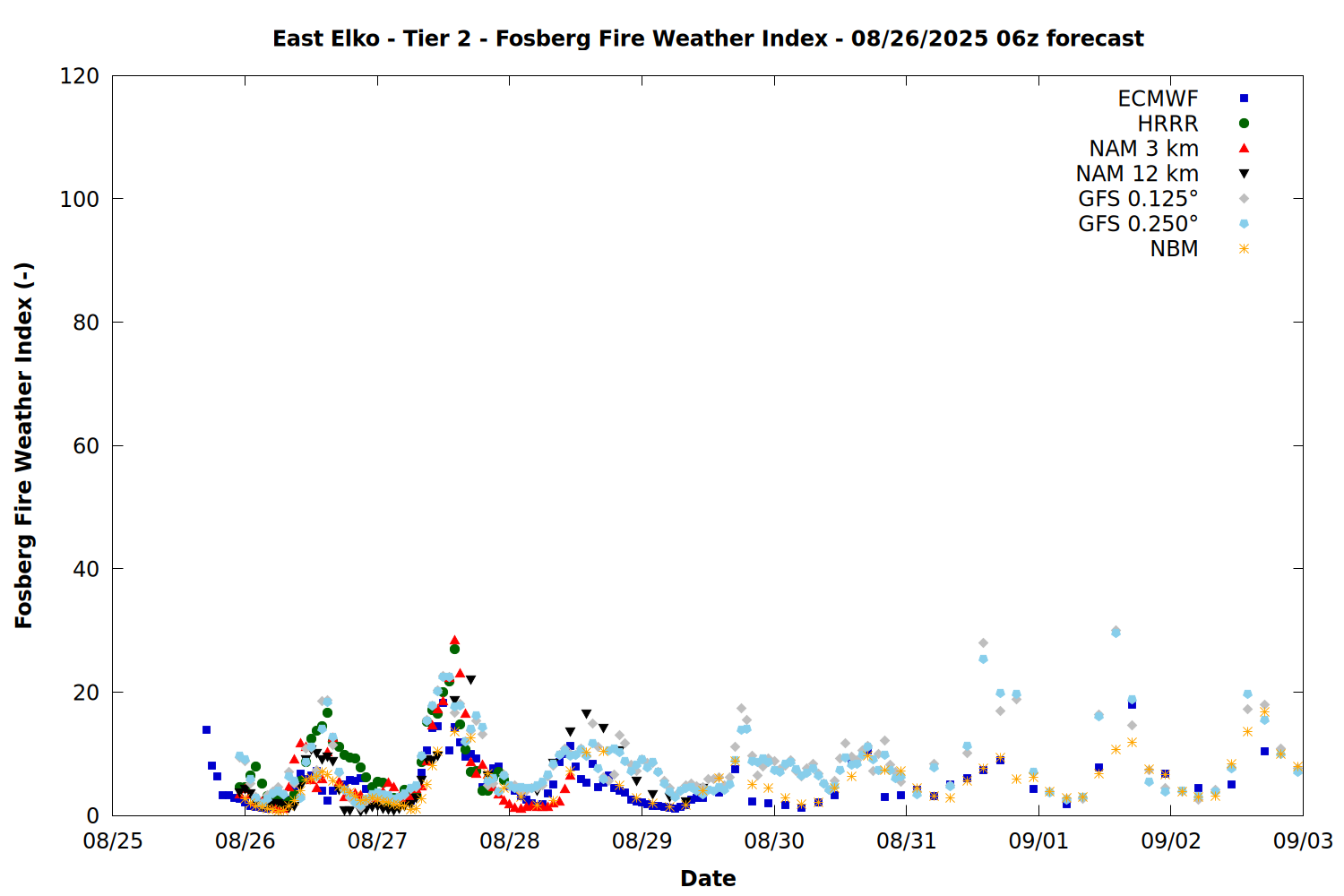 East Elko - Tier 2 - Fosberg Fire Weather Index - 08/26/2025 06z forecast

ECMWF
HRRR
NAM 3 km
NAM 12 km
GFS 0.125°
GFS 0.250°
NBM

Fosberg Fire Weather Index (-)

120
100
80
60
40
20
0

08/25
08/26
08/27
08/28
08/29
08/30
08/31
09/01
09/02
09/03

Date